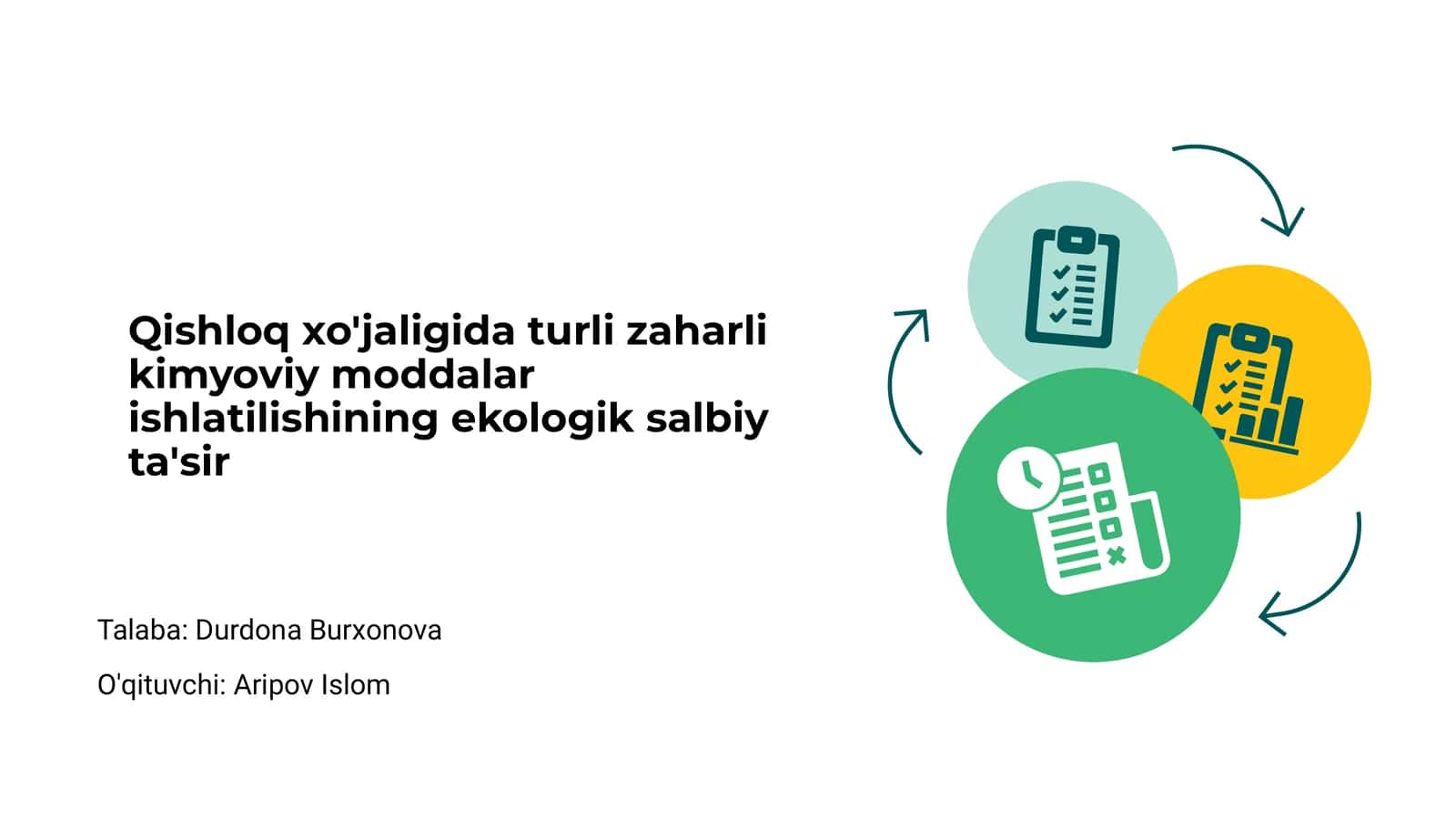 Qishloq xo'jaligida turli zaharli kimyoviy moddalar ishlatilishining ekologik salbiy ta'sir

Talaba: Durdona Burxonova

O'qituvchi: Aripov Islom